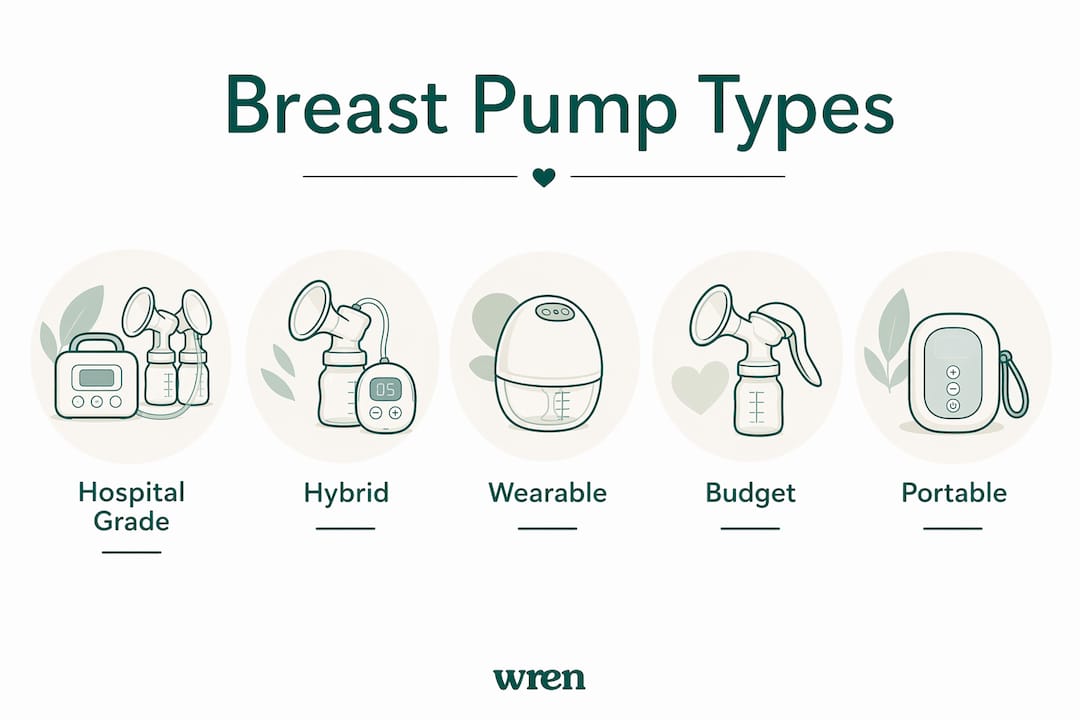 Breast Pump Types

05

Hospital Grade

Hybrid

Wearable

Budget

Portable

wren